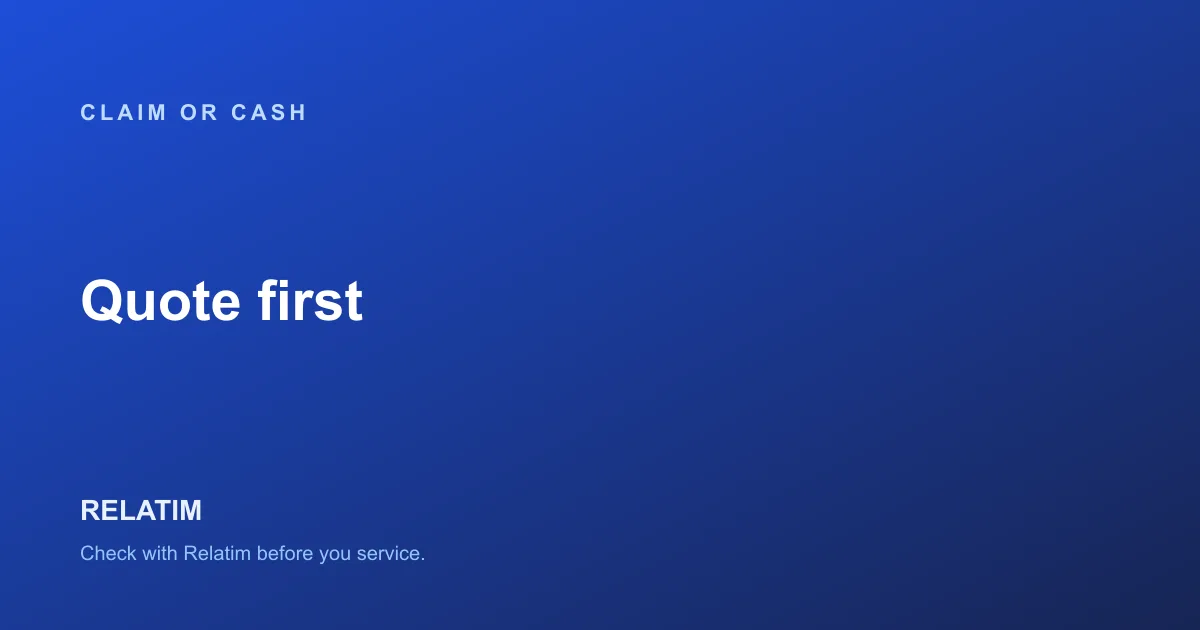 CLAIM OR CASH

Quote first

RELATIM

Check with Relatim before you service.